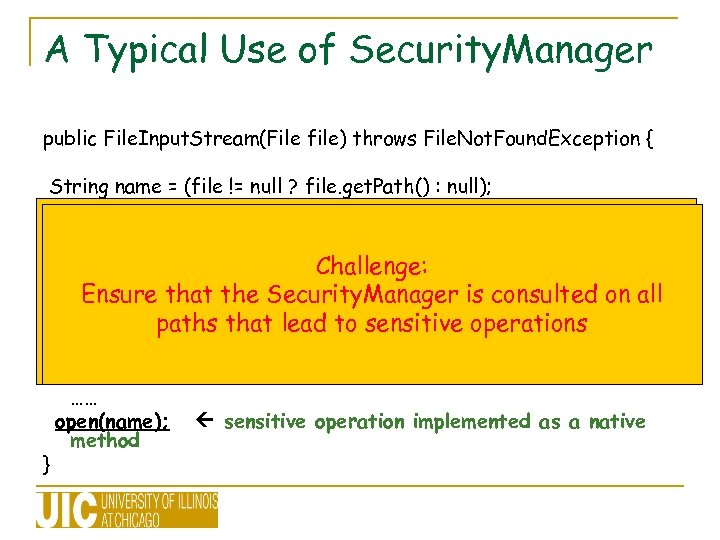 A Typical Use of SecurityManager

public FileInputStream(File file) throws FileNotFoundException {

String name = (file != null ? file.getPath() : null);

Challenge:
Ensure that the SecurityManager is consulted on all paths that lead to sensitive operations

……

open(name); ← sensitive operation implemented as a native method

}

UIC UNIVERSITY OF ILLINOIS AT CHICAGO